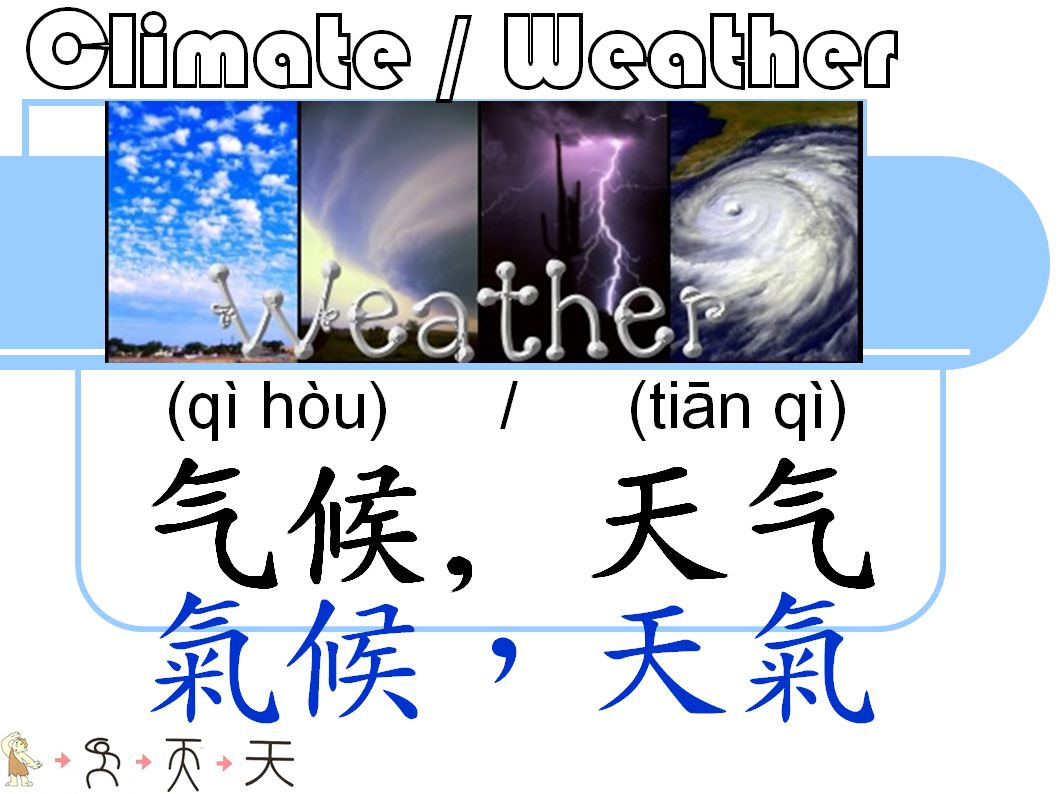 Climate / Weather

Weather

(qì hòu) / (tiān qì)

气候，天气

氣候，天氣

天